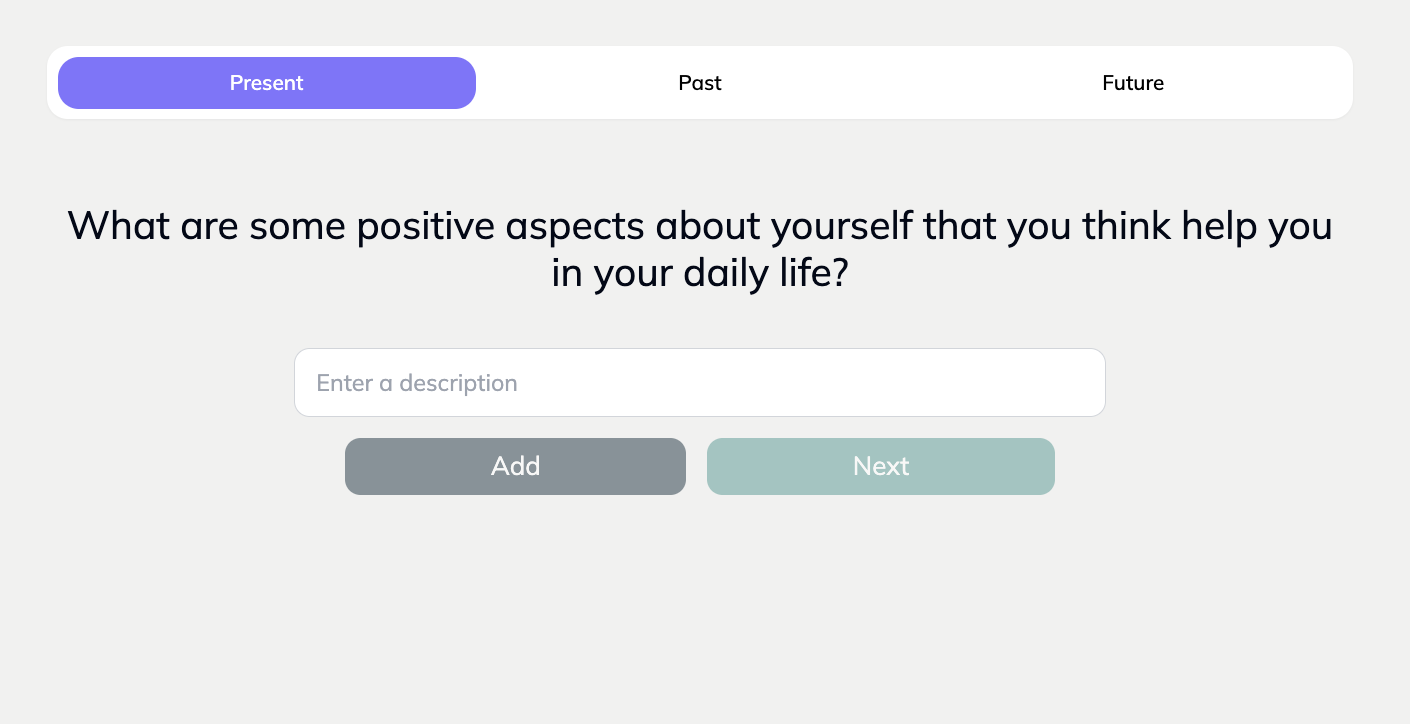 Present Past Future

What are some positive aspects about yourself that you think help you in your daily life?

Enter a description

Add Next